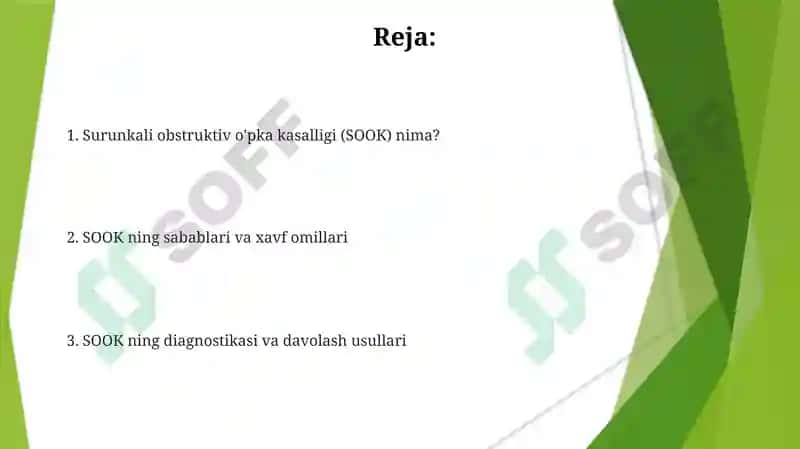 Reja:

1. Surunkali obstruktiv o'pka kasalligi (SOOK) nima?

2. SOOK ning sabablari va xavf omillari

3. SOOK ning diagnostikasi va davolash usullari

SOFF

SOFF